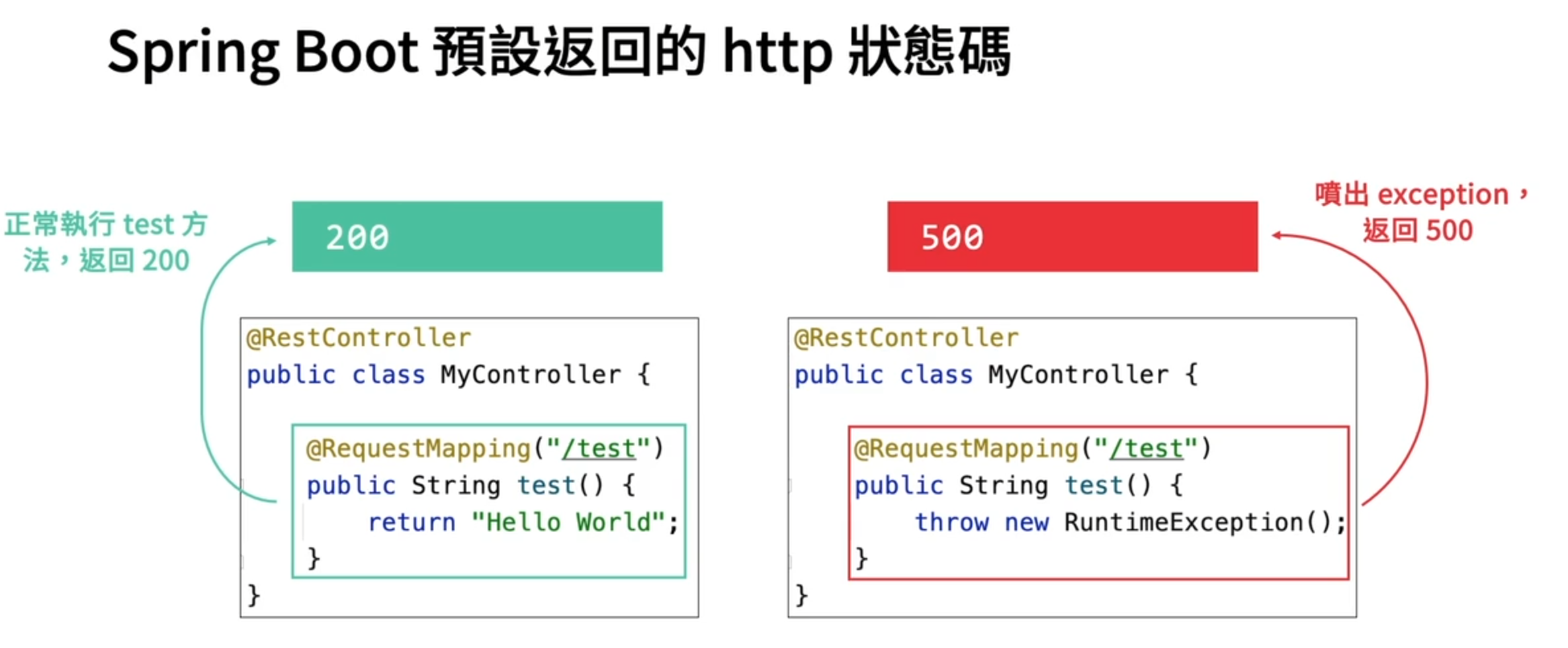 Spring Boot 預設返回的 http 狀態碼

正常執行 test 方法，返回 200

200

@RestController
public class MyController {

@RequestMapping("/test")
public String test() {
return "Hello World";
}
}

500

噴出 exception，返回 500

@RestController
public class MyController {

@RequestMapping("/test")
public String test() {
throw new RuntimeException();
}
}